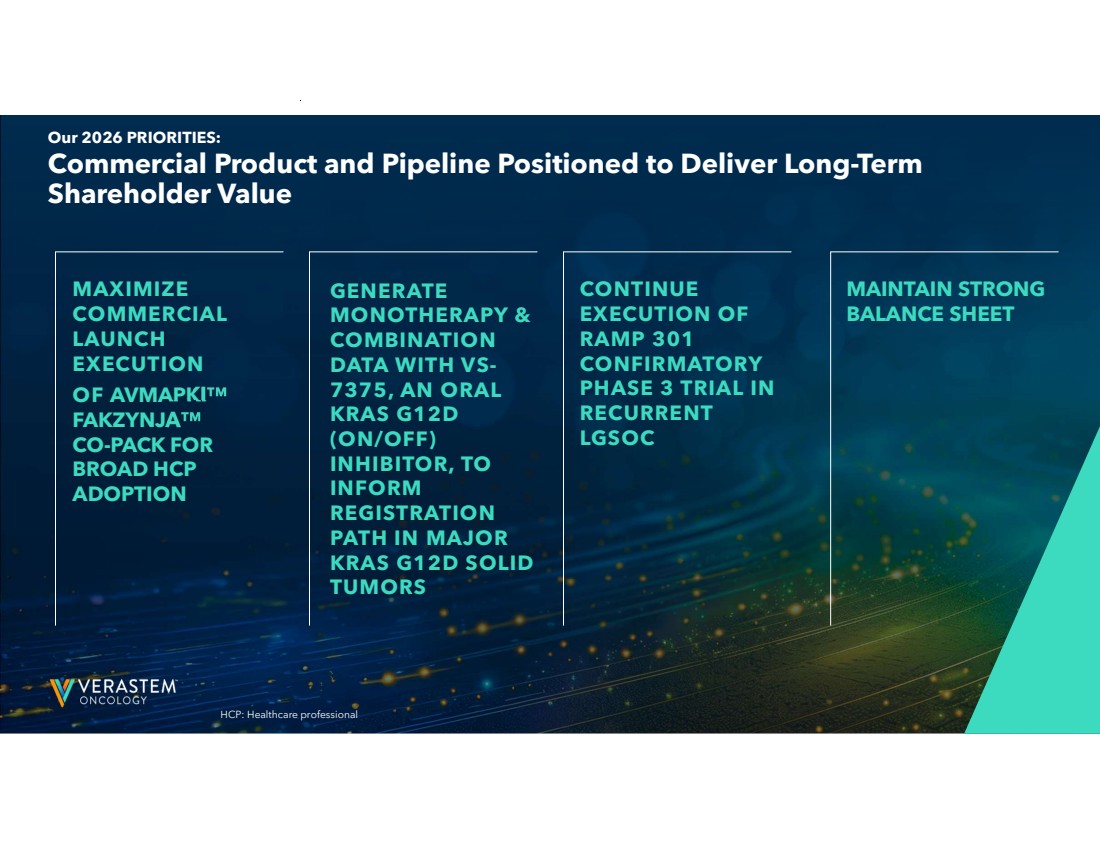 Our 2026 PRIORITIES:
Commercial Product and Pipeline Positioned to Deliver Long-Term Shareholder Value

MAXIMIZE COMMERCIAL LAUNCH EXECUTION
OF AVMAPKI™ FAKZYNJA™ CO-PACK FOR BROAD HCP ADOPTION

GENERATE MONOTHERAPY & COMBINATION DATA WITH VS-7375, AN ORAL KRAS G12D (ON/OFF) INHIBITOR, TO INFORM REGISTRATION PATH IN MAJOR KRAS G12D SOLID TUMORS

CONTINUE EXECUTION OF RAMP 301 CONFIRMATORY PHASE 3 TRIAL IN RECURRENT LGSOC

MAINTAIN STRONG BALANCE SHEET

VERASTEM ONCOLOGY

HCP: Healthcare professional